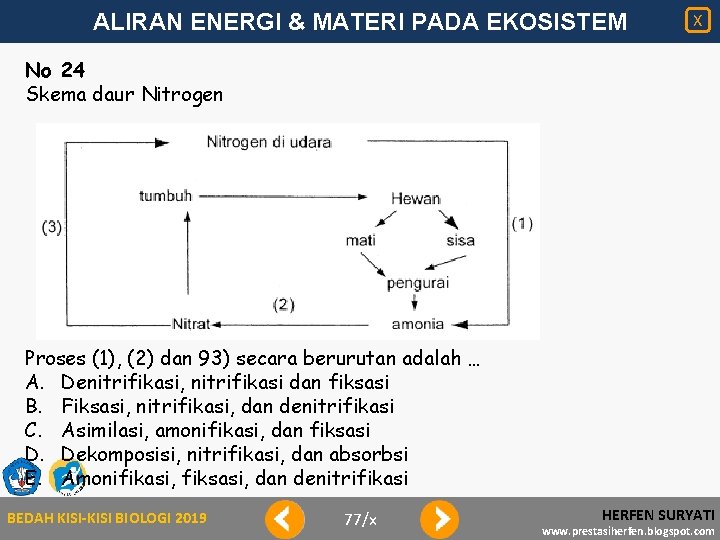 ALIRAN ENERGI & MATERI PADA EKOSISTEM

X

No 24
Skema daur Nitrogen

Nitrogen di udara
tumbuh
Hewan
(3)
(1)
mati
sisa
pengurai
(2)
Nitrat
amonia

Proses (1), (2) dan 93) secara berurutan adalah …
A. Denitrifikasi, nitrifikasi dan fiksasi
B. Fiksasi, nitrifikasi, dan denitrifikasi
C. Asimilasi, amonifikasi, dan fiksasi
D. Dekomposisi, nitrifikasi, dan absorbsi
E. Amonifikasi, fiksasi, dan denitrifikasi

BEDAH KISI-KISI BIOLOGI 2019
77/x
HERFEN SURYATI
www.prestasiherfen.blogspot.com